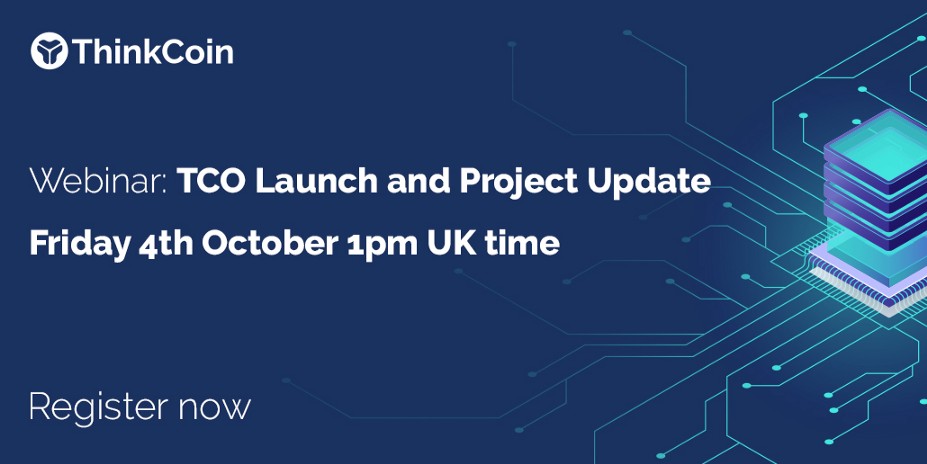 ThinkCoin

Webinar: TCO Launch and Project Update

Friday 4th October 1pm UK time

Register now